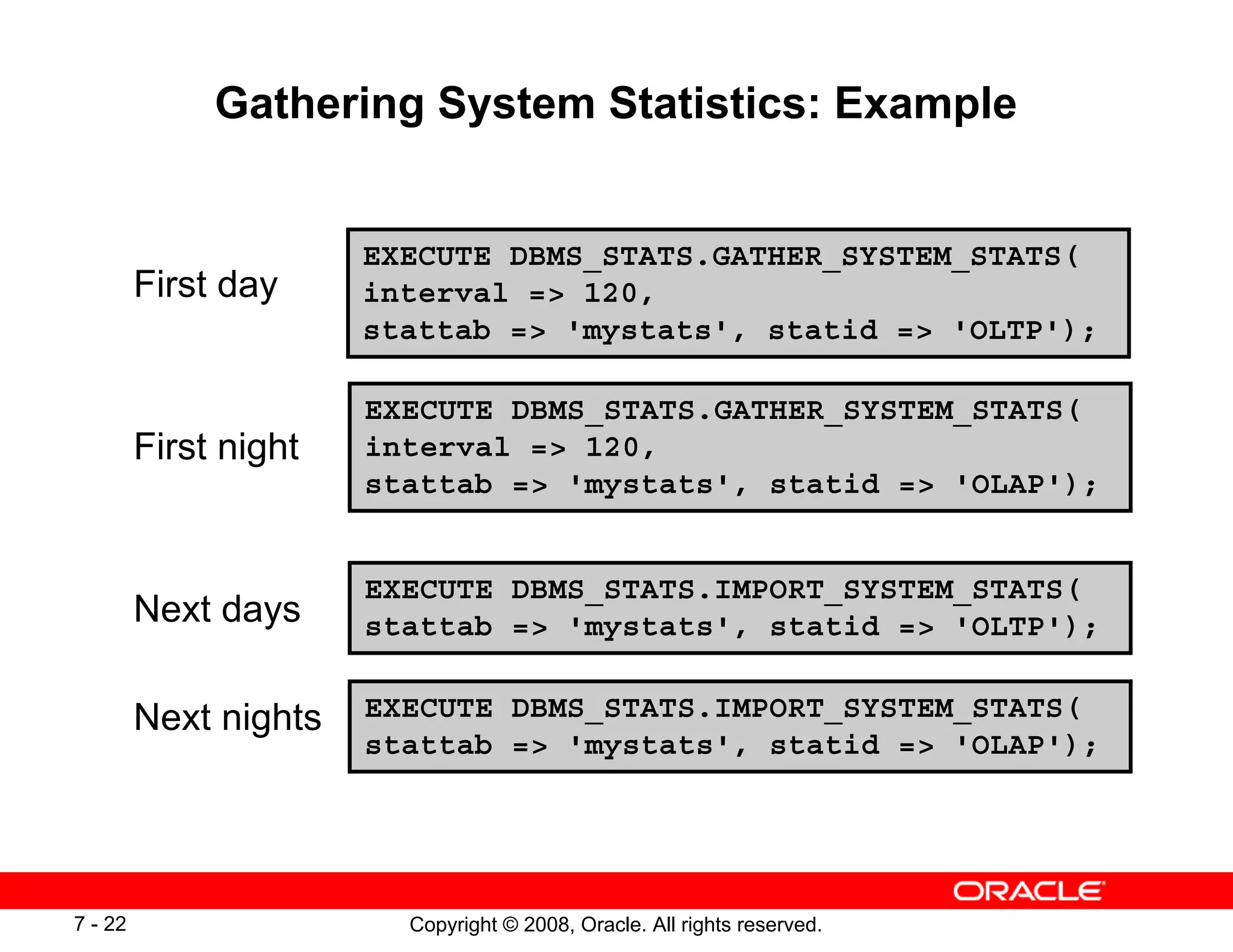 Gathering System Statistics: Example

First day

EXECUTE DBMS_STATS.GATHER_SYSTEM_STATS(
interval => 120,
stattab => 'mystats', statid => 'OLTP');

First night

EXECUTE DBMS_STATS.GATHER_SYSTEM_STATS(
interval => 120,
stattab => 'mystats', statid => 'OLAP');

Next days

EXECUTE DBMS_STATS.IMPORT_SYSTEM_STATS(
stattab => 'mystats', statid => 'OLTP');

Next nights

EXECUTE DBMS_STATS.IMPORT_SYSTEM_STATS(
stattab => 'mystats', statid => 'OLAP');

ORACLE

7 - 22

Copyright © 2008, Oracle. All rights reserved.